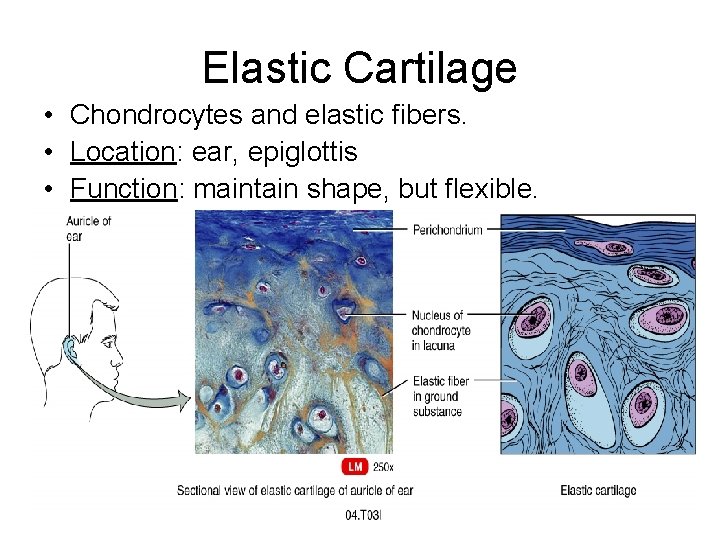 Elastic Cartilage

• Chondrocytes and elastic fibers.
• Location: ear, epiglottis
• Function: maintain shape, but flexible.

Auricle of ear

Perichondrium

Nucleus of chondrocyte in lacuna

Elastic fiber in ground substance

LM 250x

Sectional view of elastic cartilage of auricle of ear

Elastic cartilage

04.T03I